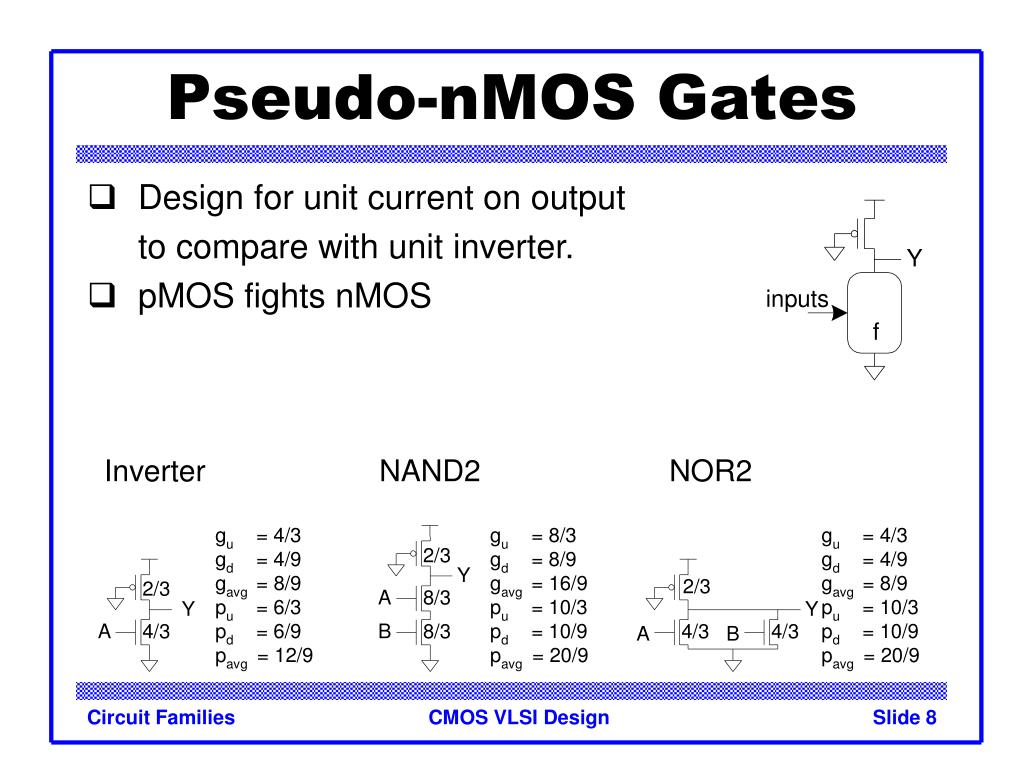 Pseudo-nMOS Gates

❑ Design for unit current on output to compare with unit inverter.
❑ pMOS fights nMOS

Y
inputs
f

Inverter

2/3
Y
A
4/3

$g_u = 4/3$
$g_d = 4/9$
$g_{avg} = 8/9$
$p_u = 6/3$
$p_d = 6/9$
$p_{avg} = 12/9$

NAND2

2/3
Y
A
8/3
B
8/3

$g_u = 8/3$
$g_d = 8/9$
$g_{avg} = 16/9$
$p_u = 10/3$
$p_d = 10/9$
$p_{avg} = 20/9$

NOR2

2/3
Y
A
4/3
B
4/3

$g_u = 4/3$
$g_d = 4/9$
$g_{avg} = 8/9$
$p_u = 10/3$
$p_d = 10/9$
$p_{avg} = 20/9$

Circuit Families
CMOS VLSI Design
Slide 8